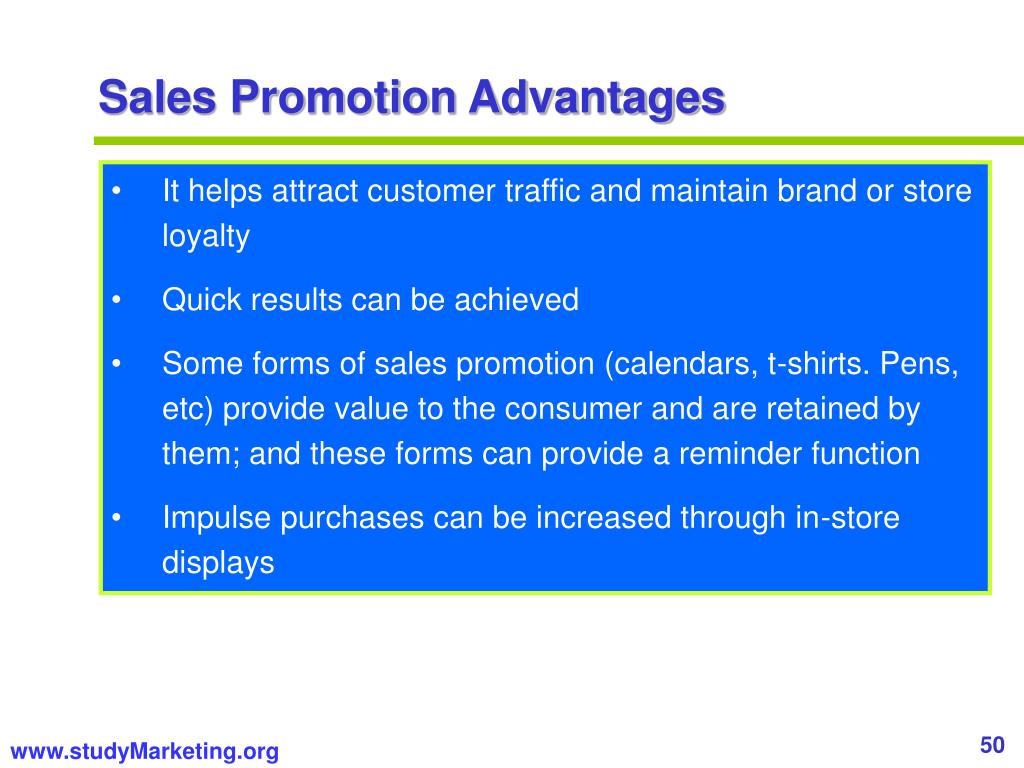 Sales Promotion Advantages

• It helps attract customer traffic and maintain brand or store loyalty

• Quick results can be achieved

• Some forms of sales promotion (calendars, t-shirts. Pens, etc) provide value to the consumer and are retained by them; and these forms can provide a reminder function

• Impulse purchases can be increased through in-store displays

www.studyMarketing.org

50